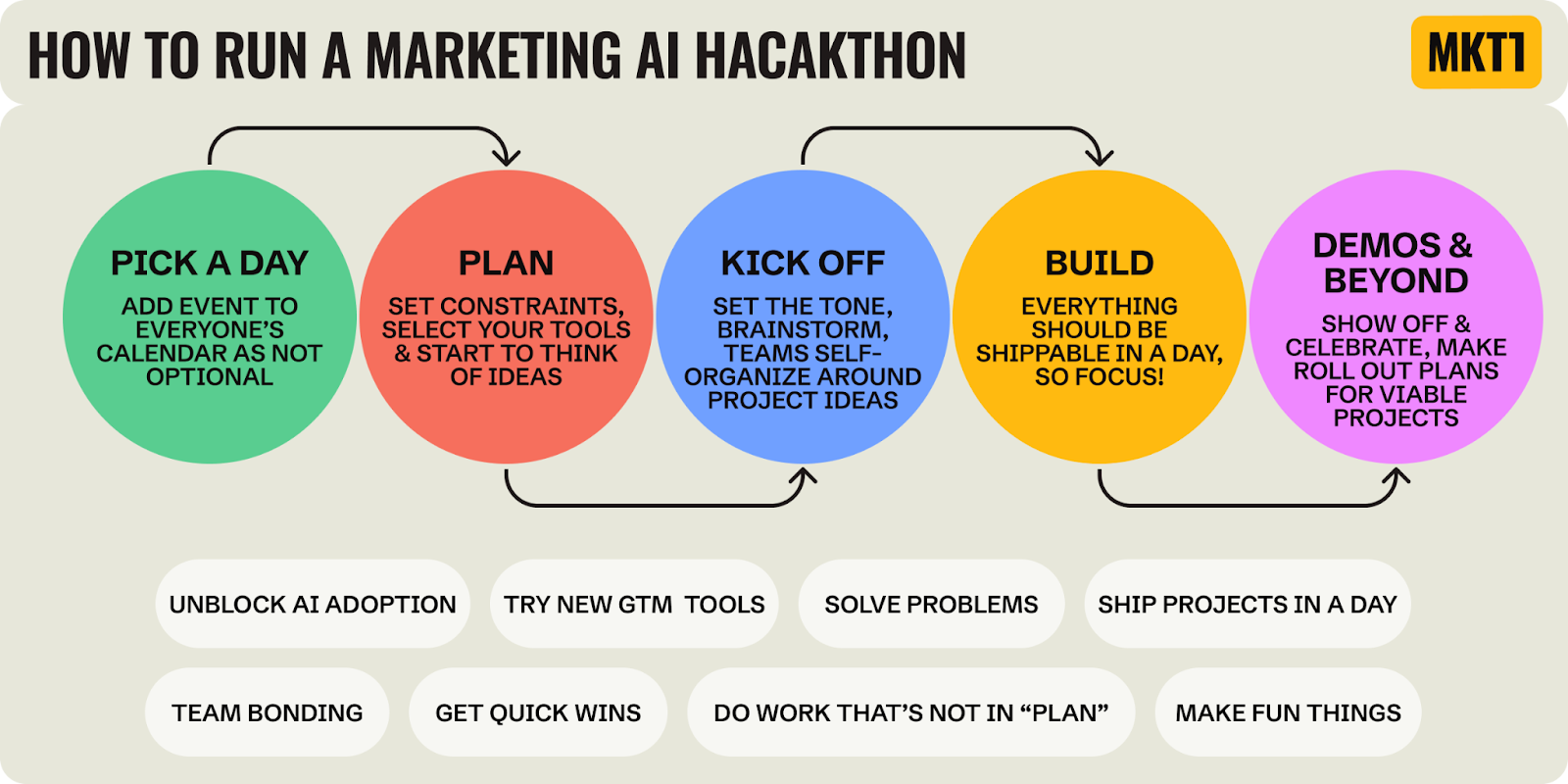 HOW TO RUN A MARKETING AI HACAKTHON

MKT1

PICK A DAY
ADD EVENT TO EVERYONE'S CALENDAR AS NOT OPTIONAL

PLAN
SET CONSTRAINTS, SELECT YOUR TOOLS & START TO THINK OF IDEAS

KICK OFF
SET THE TONE, BRAINSTORM, TEAMS SELF-ORGANIZE AROUND PROJECT IDEAS

BUILD
EVERYTHING SHOULD BE SHIPPABLE IN A DAY, SO FOCUS!

DEMOS & BEYOND
SHOW OFF & CELEBRATE, MAKE ROLL OUT PLANS FOR VIABLE PROJECTS

UNBLOCK AI ADOPTION

TRY NEW GTM TOOLS

SOLVE PROBLEMS

SHIP PROJECTS IN A DAY

TEAM BONDING

GET QUICK WINS

DO WORK THAT'S NOT IN "PLAN"

MAKE FUN THINGS